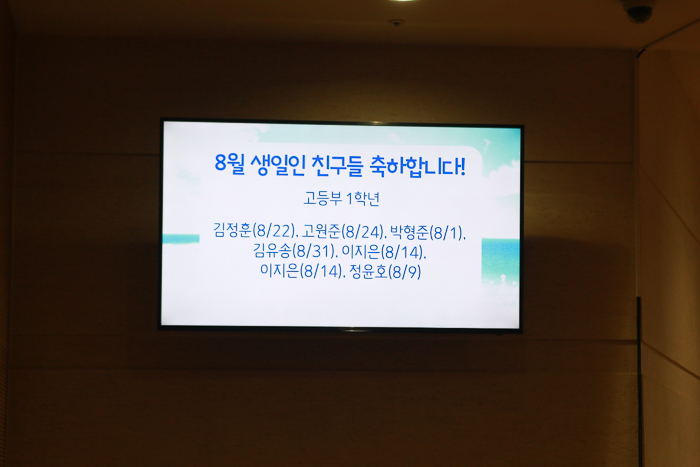 8월 생일인 친구들 축하합니다!

고등부 1학년

김정훈(8/22). 고원준(8/24). 박형준(8/1). 김유송(8/31). 이지은(8/14). 이지은(8/14). 정윤호(8/9)